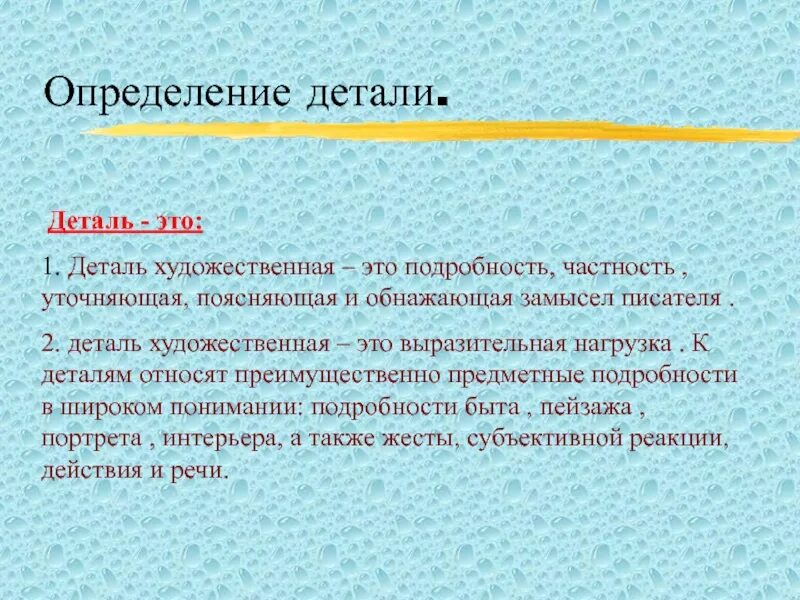 Определение детали.

Деталь - это:

1. Деталь художественная – это подробность, частность , уточняющая, поясняющая и обнажающая замысел писателя .

2. деталь художественная – это выразительная нагрузка . К деталям относят преимущественно предметные подробности в широком понимании: подробности быта , пейзажа , портрета , интерьера, а также жесты, субъективной реакции, действия и речи.